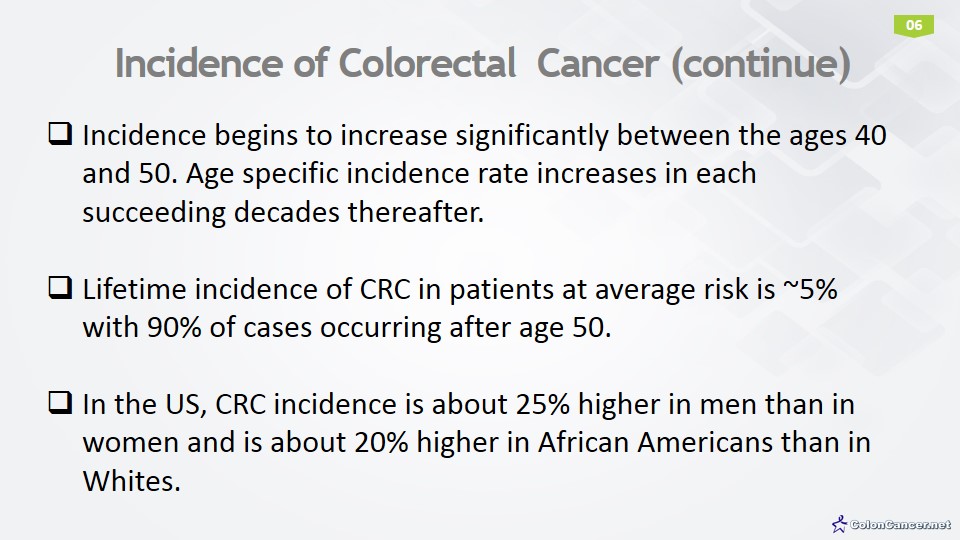 06

Incidence of Colorectal Cancer (continue)

❑ Incidence begins to increase significantly between the ages 40 and 50. Age specific incidence rate increases in each succeeding decades thereafter.

❑ Lifetime incidence of CRC in patients at average risk is ~5% with 90% of cases occurring after age 50.

❑ In the US, CRC incidence is about 25% higher in men than in women and is about 20% higher in African Americans than in Whites.

ColonCancer.net